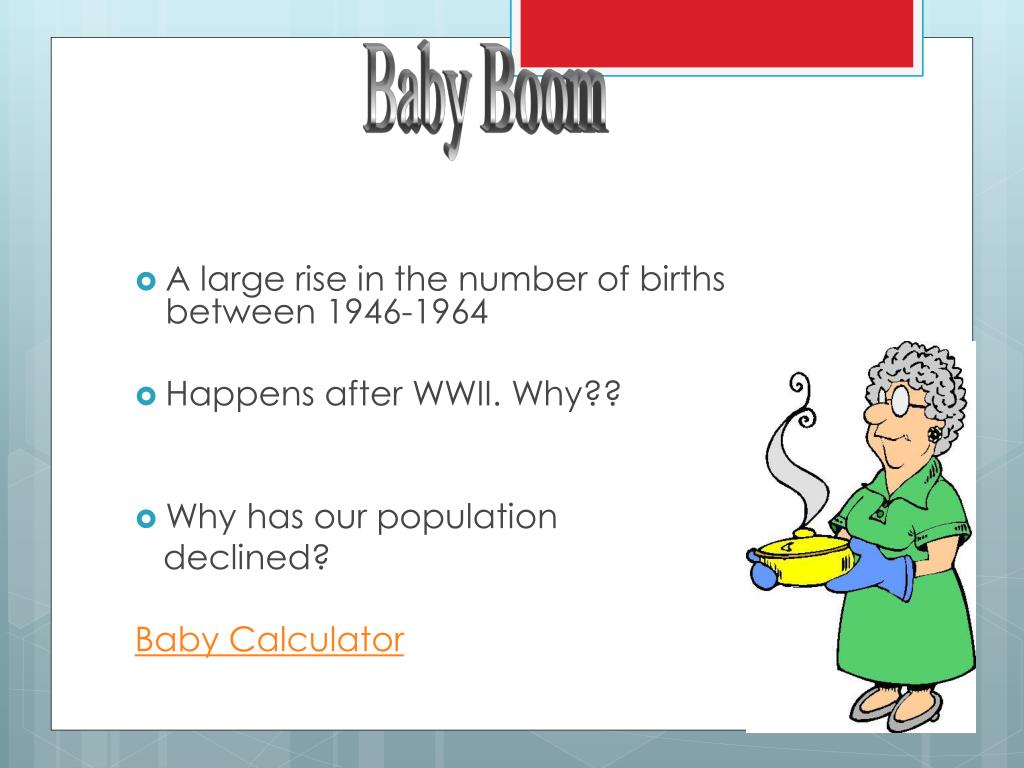 Baby Boom

A large rise in the number of births between 1946-1964

Happens after WWII. Why??

Why has our population declined?

Baby Calculator